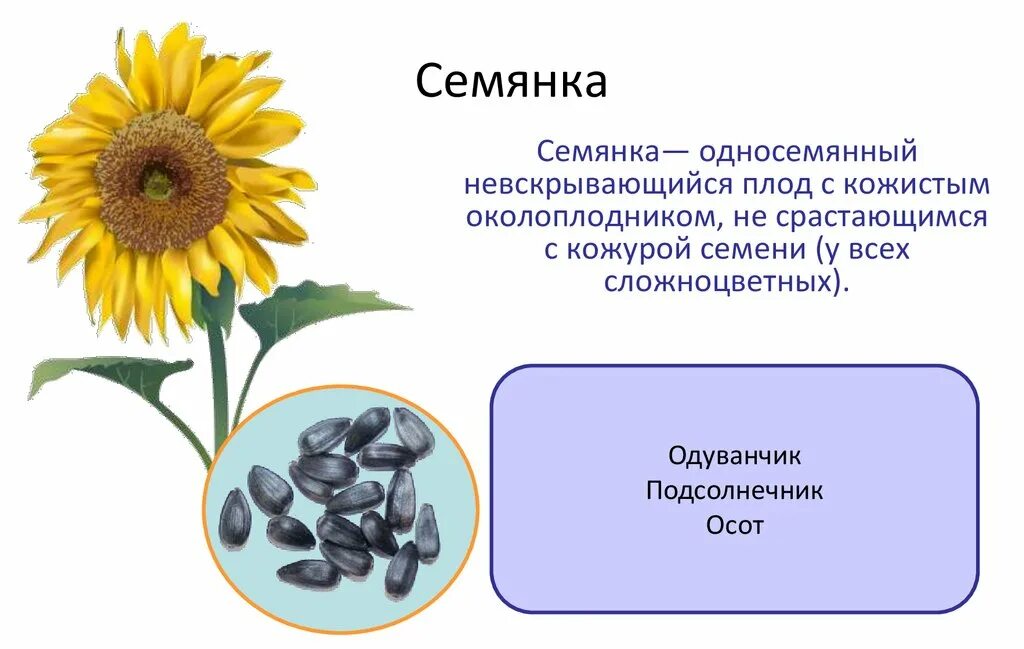 Семянка

Семянка— односемянный невскрывающийся плод с кожистым околоплодником, не срастающимся с кожурой семени (у всех сложноцветных).

Одуванчик
Подсолнечник
Осот